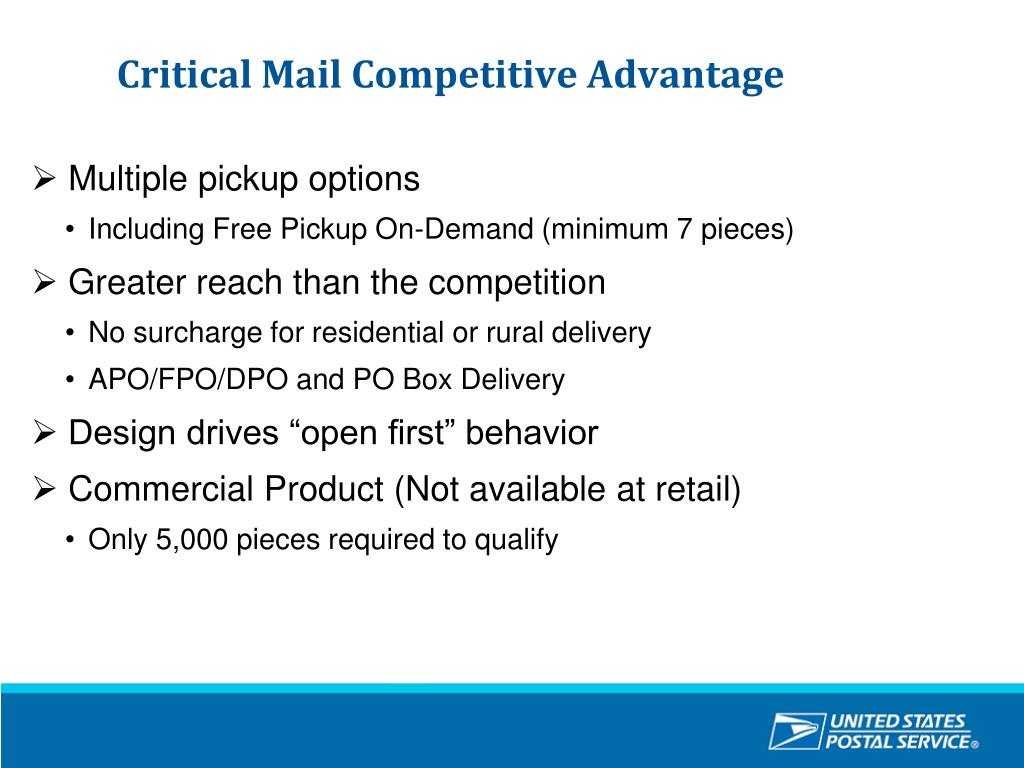 Critical Mail Competitive Advantage

➢ Multiple pickup options

• Including Free Pickup On-Demand (minimum 7 pieces)

➢ Greater reach than the competition

• No surcharge for residential or rural delivery

• APO/FPO/DPO and PO Box Delivery

➢ Design drives “open first” behavior

➢ Commercial Product (Not available at retail)

• Only 5,000 pieces required to qualify

UNITED STATES POSTAL SERVICE®